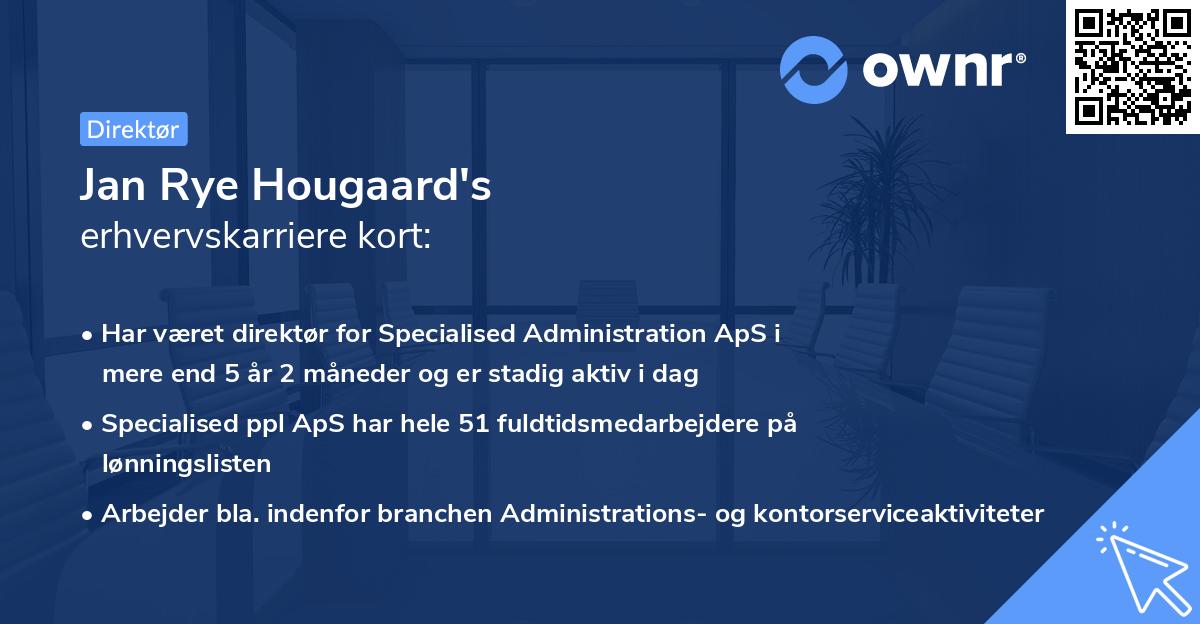 ownr®

Direktør

Jan Rye Hougaard's
erhvervskarriere kort:

• Har været direktør for Specialised Administration ApS i mere end 5 år 2 måneder og er stadig aktiv i dag

• Specialised ppl ApS har hele 51 fuldtidsmedarbejdere på lønningslisten

• Arbejder bla. indenfor branchen Administrations- og kontorserviceaktiviteter